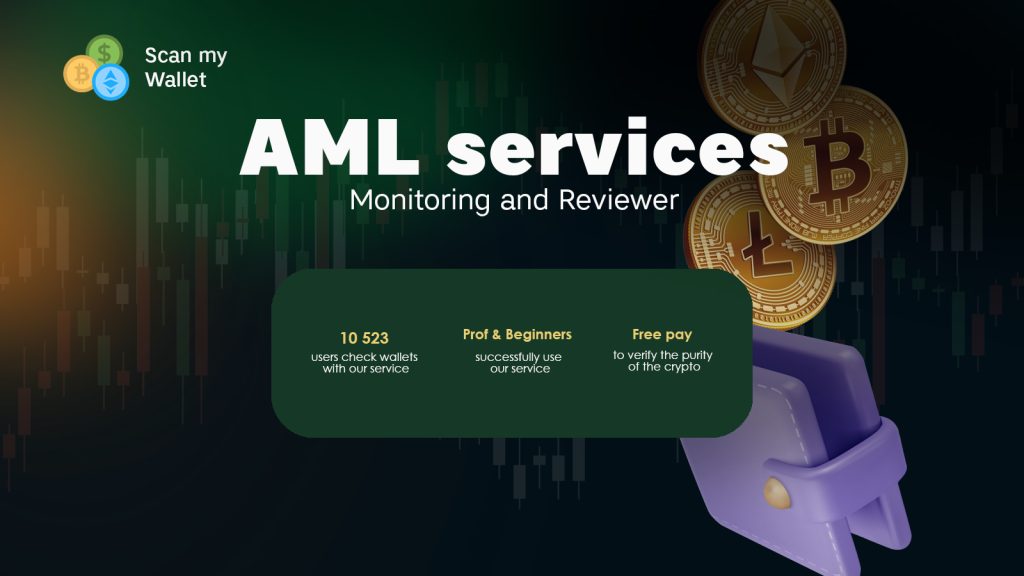 Scan my Wallet

AML services

Monitoring and Reviewer

10 523
users check wallets with our service

Prof & Beginners
successfully use our service

Free pay
to verify the purity of the crypto